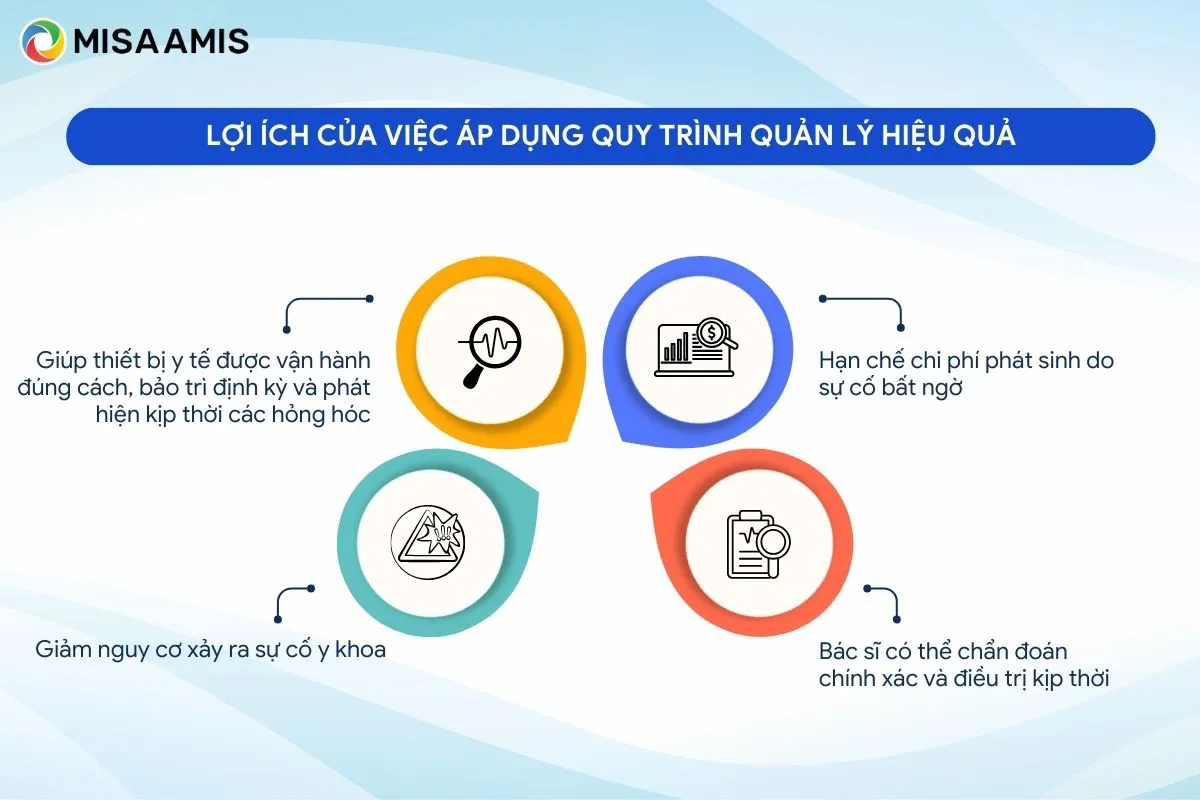 MISA AMIS

LỢI ÍCH CỦA VIỆC ÁP DỤNG QUY TRÌNH QUẢN LÝ HIỆU QUẢ

Giúp thiết bị y tế được vận hành đúng cách, bảo trì định kỳ và phát hiện kịp thời các hỏng hóc

Hạn chế chi phí phát sinh do sự cố bất ngờ

Giảm nguy cơ xảy ra sự cố y khoa

Bác sĩ có thể chẩn đoán chính xác và điều trị kịp thời